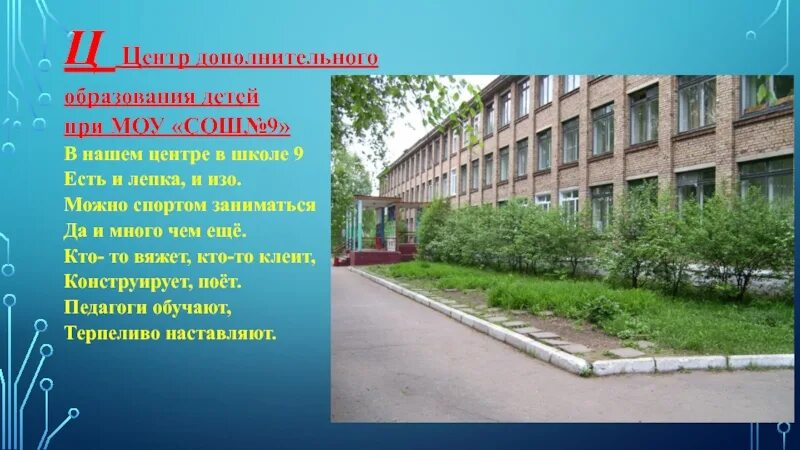 Ц Центр дополнительного образования детей при МОУ «СОШ№9»

В нашем центре в школе 9
Есть и лепка, и изо.
Можно спортом заниматься
Да и много чем ещё.
Кто- то вяжет, кто-то клеит,
Конструирует, поёт.
Педагоги обучают,
Терпеливо наставляют.